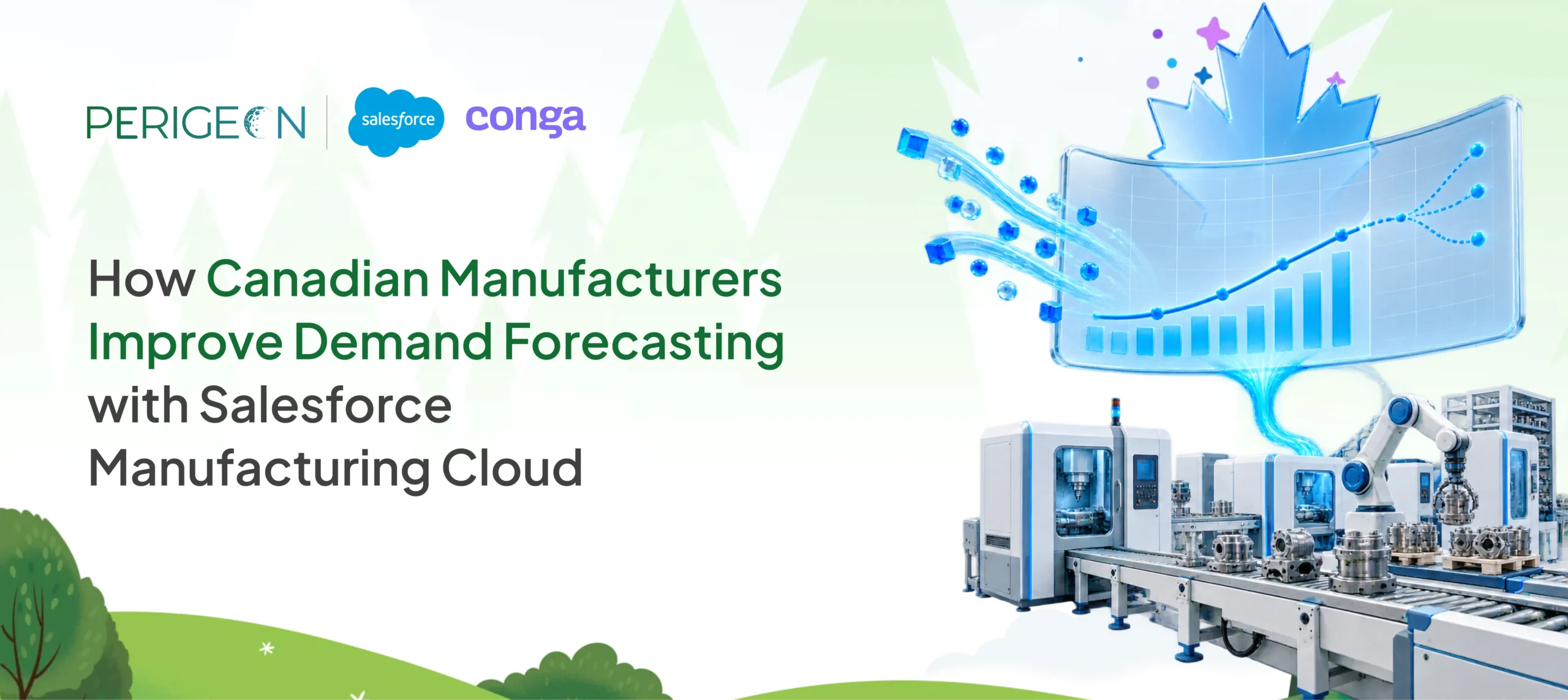 PERIGEON

salesforce

conga

How Canadian Manufacturers Improve Demand Forecasting with Salesforce Manufacturing Cloud